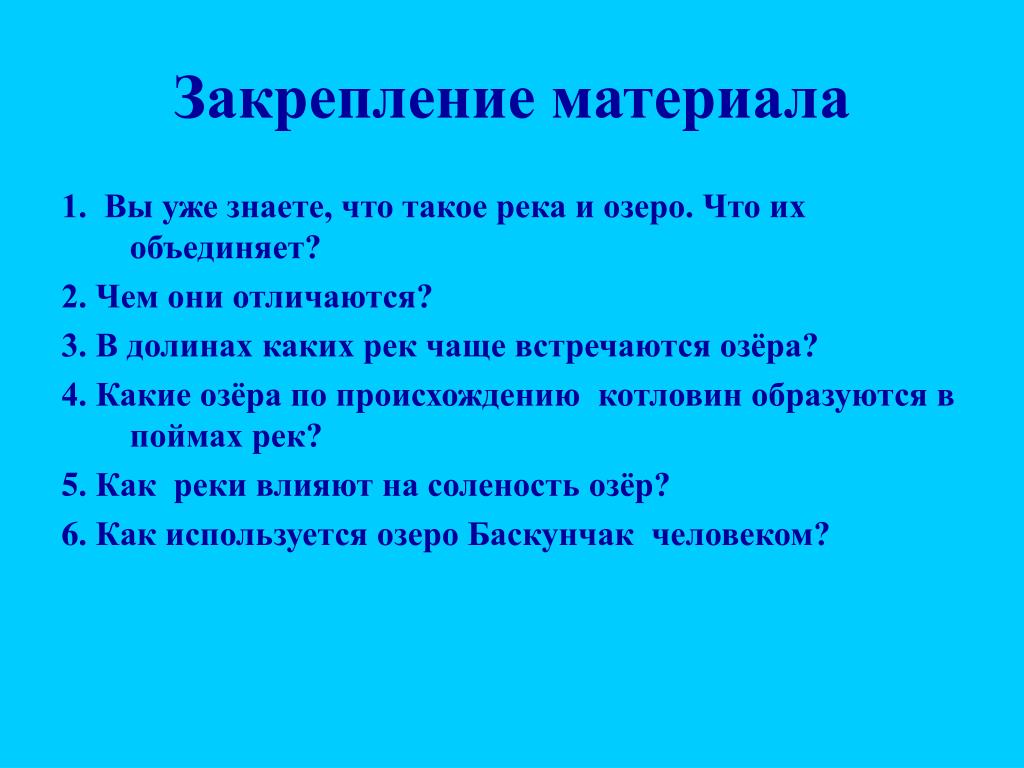 Закрепление материала

1. Вы уже знаете, что такое река и озеро. Что их объединяет?

2. Чем они отличаются?

3. В долинах каких рек чаще встречаются озёра?

4. Какие озёра по происхождению котловин образуются в поймах рек?

5. Как реки влияют на соленость озёр?

6. Как используется озеро Баскунчак человеком?